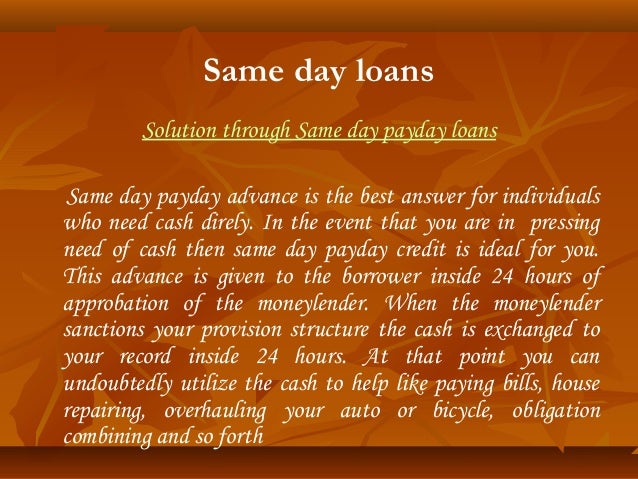 Same day loans

Solution through Same day payday loans

Same day payday advance is the best answer for individuals who need cash direly. In the event that you are in pressing need of cash then same day payday credit is ideal for you. This advance is given to the borrower inside 24 hours of approbation of the moneylender. When the moneylender sanctions your provision structure the cash is exchanged to your record inside 24 hours. At that point you can undoubtedly utilize the cash to help like paying bills, house repairing, overhauling your auto or bicycle, obligation combining and so forth